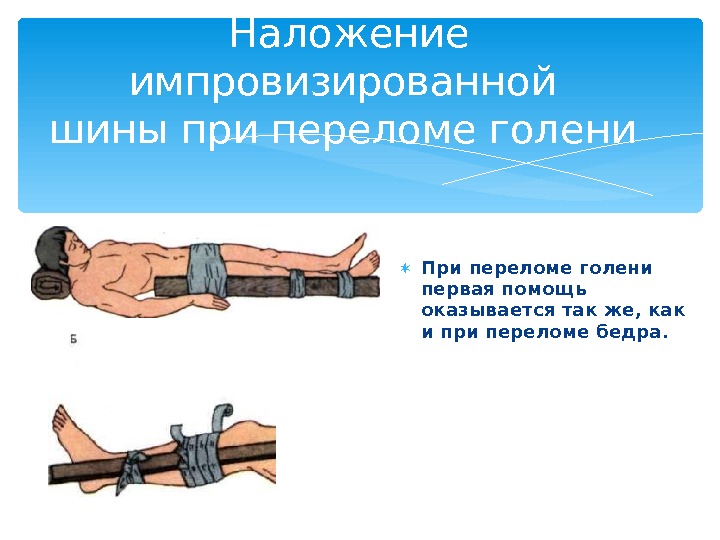 Наложение импровизированной шины при переломе голени

Б

При переломе голени первая помощь оказывается так же, как и при переломе бедра.